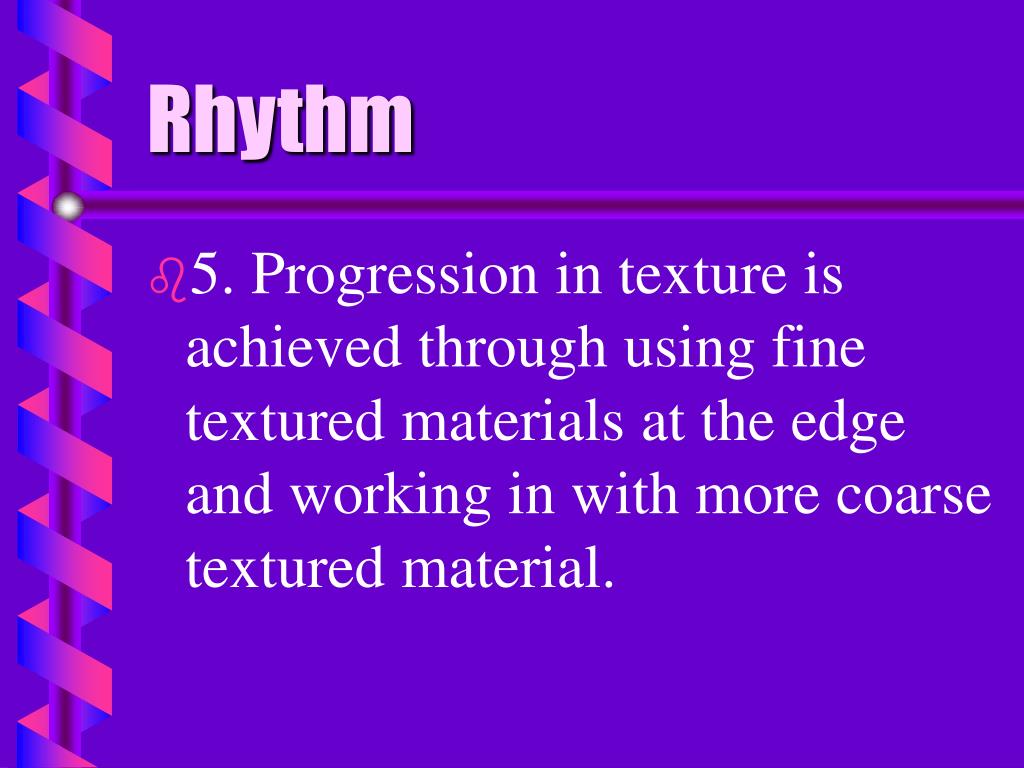 Rhythm

5. Progression in texture is achieved through using fine textured materials at the edge and working in with more coarse textured material.